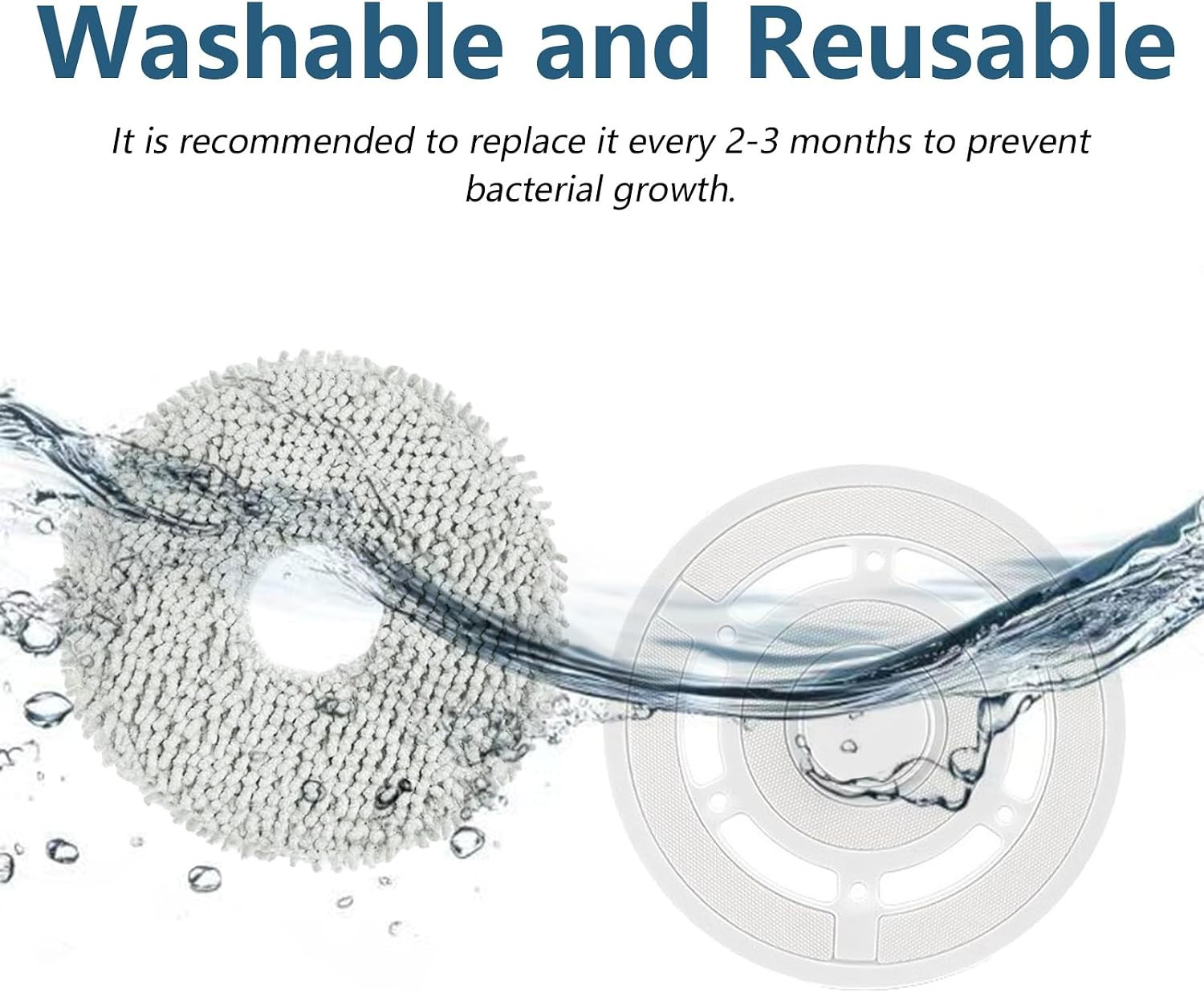 Washable and Reusable

It is recommended to replace it every 2-3 months to prevent bacterial growth.